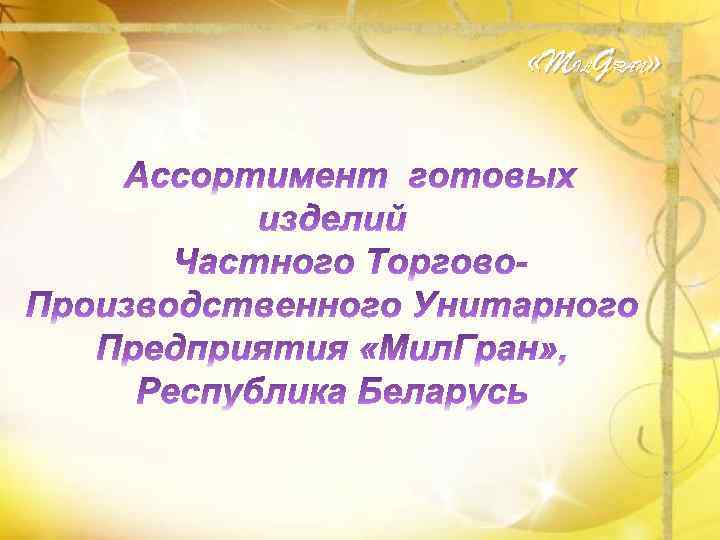 «МилГран»

Ассортимент готовых изделий Частного Торгово-Производственного Унитарного Предприятия «МилГран», Республика Беларусь